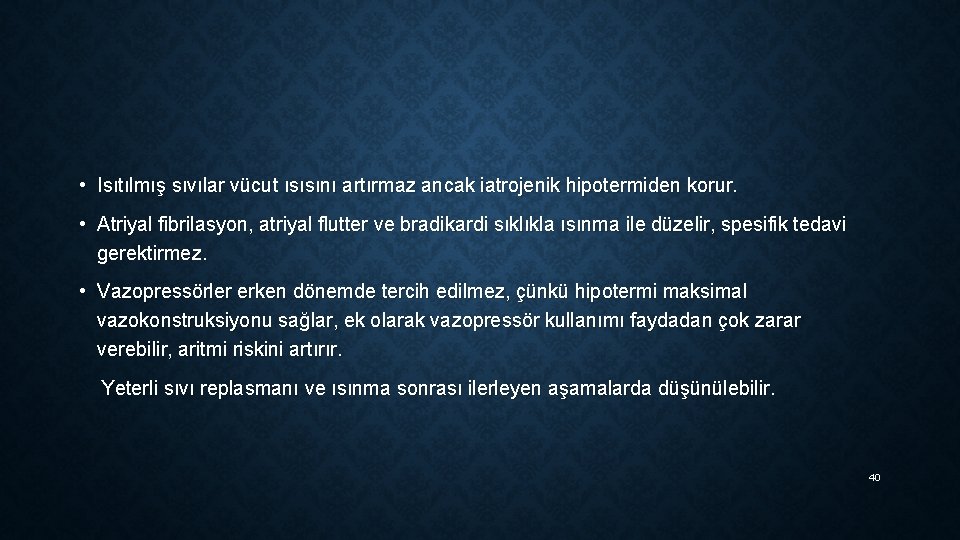 • Isıtılmış sıvılar vücut ısısını artırmaz ancak iatrojenik hipotermiden korur.

• Atriyal fibrilasyon, atriyal flutter ve bradikardi sıklıkla ısınma ile düzelir, spesifik tedavi gerektirmez.

• Vazopressörler erken dönemde tercih edilmez, çünkü hipotermi maksimal vazokonstruksiyonu sağlar, ek olarak vazopressör kullanımı faydadan çok zarar verebilir, aritmi riskini artırır.

Yeterli sıvı replasmanı ve ısınma sonrası ilerleyen aşamalarda düşünülebilir.

40